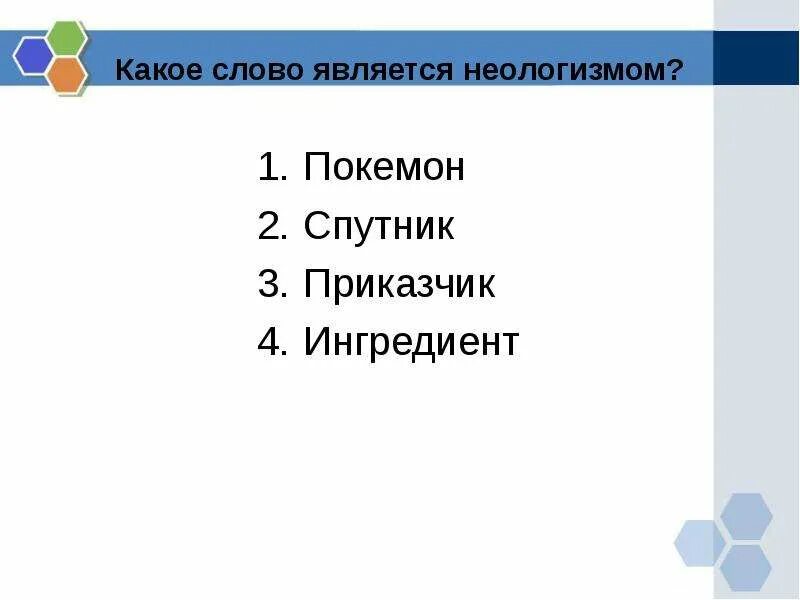 Какое слово является неологизмом?

1. Покемон
2. Спутник
3. Приказчик
4. Ингредиент